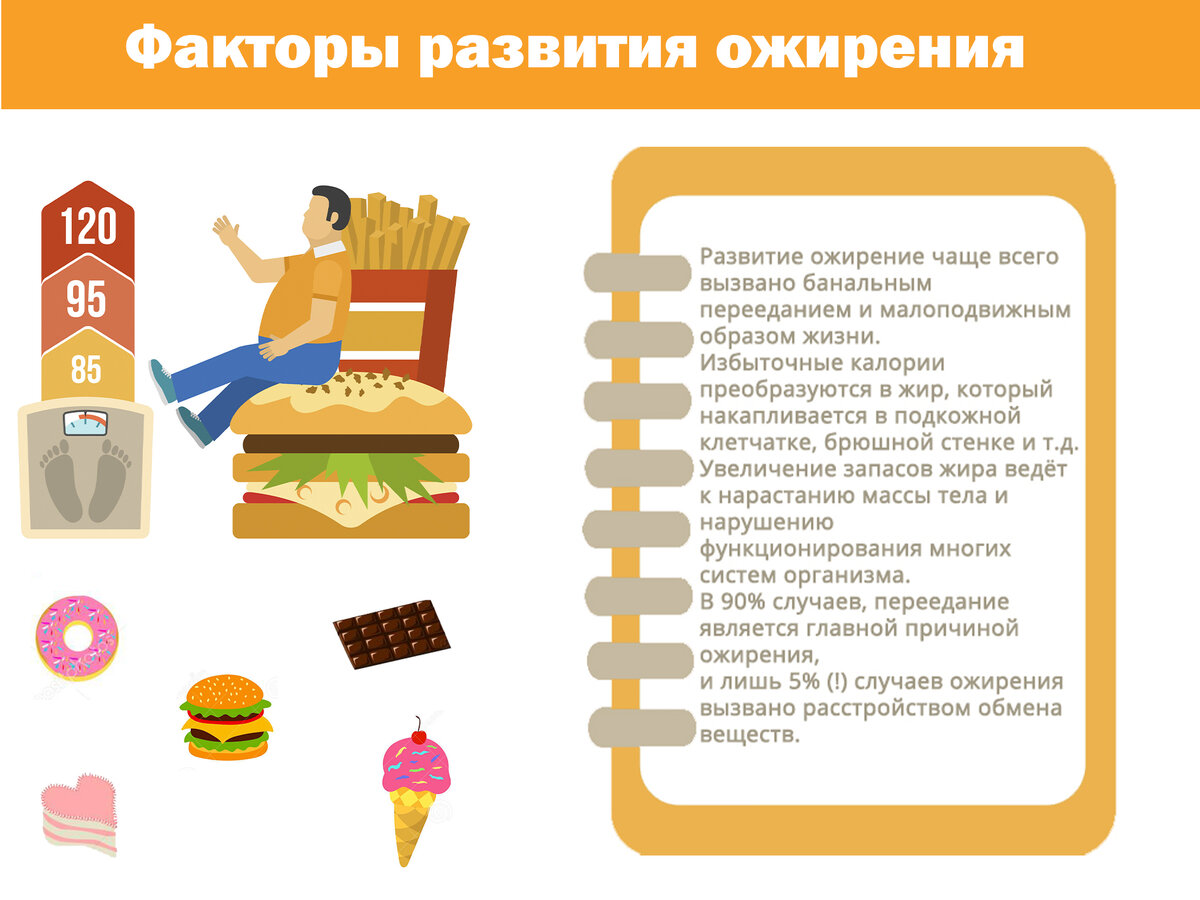 Факторы развития ожирения

120
95
85

Развитие ожирение чаще всего вызвано банальным перееданием и малоподвижным образом жизни.
Избыточные калории преобразуются в жир, который накапливается в подкожной клетчатке, брюшной стенке и т.д.
Увеличение запасов жира ведёт к нарастанию массы тела и нарушению функционирования многих систем организма.
В 90% случаев, переедание является главной причиной ожирения,
и лишь 5% (!) случаев ожирения вызвано расстройством обмена веществ.